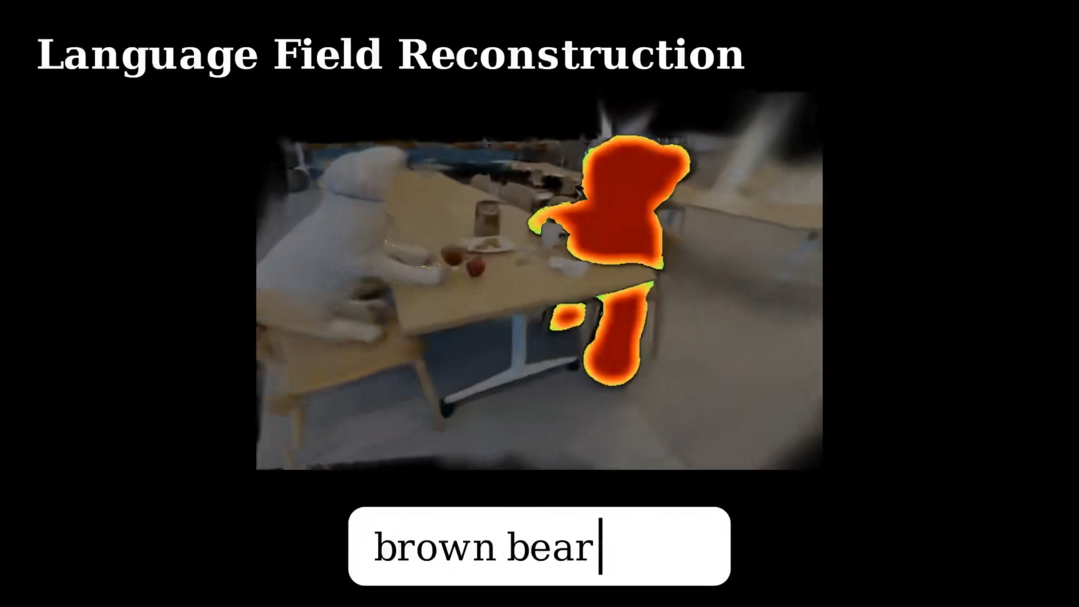 Language Field Reconstruction

brown bear